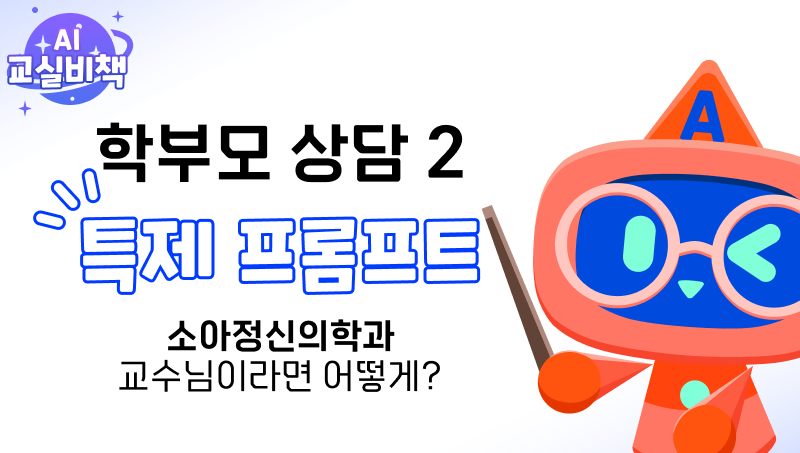 AI 교실비책

학부모 상담 2

특제 프롬프트

소아정신의학과
교수님이라면 어떻게?

A